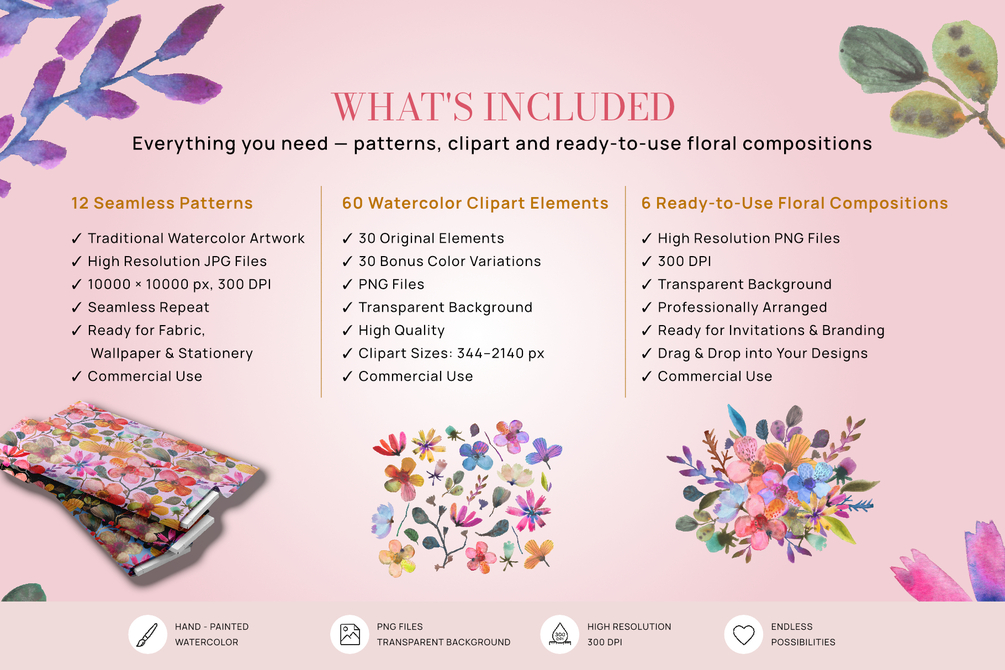 WHAT'S INCLUDED

Everything you need — patterns, clipart and ready-to-use floral compositions

12 Seamless Patterns

✓ Traditional Watercolor Artwork
✓ High Resolution JPG Files
✓ 10000 × 10000 px, 300 DPI
✓ Seamless Repeat
✓ Ready for Fabric, Wallpaper & Stationery
✓ Commercial Use

60 Watercolor Clipart Elements

✓ 30 Original Elements
✓ 30 Bonus Color Variations
✓ PNG Files
✓ Transparent Background
✓ High Quality
✓ Clipart Sizes: 344–2140 px
✓ Commercial Use

6 Ready-to-Use Floral Compositions

✓ High Resolution PNG Files
✓ 300 DPI
✓ Transparent Background
✓ Professionally Arranged
✓ Ready for Invitations & Branding
✓ Drag & Drop into Your Designs
✓ Commercial Use

HAND - PAINTED WATERCOLOR

PNG FILES TRANSPARENT BACKGROUND

300 DPI

HIGH RESOLUTION 300 DPI

ENDLESS POSSIBILITIES